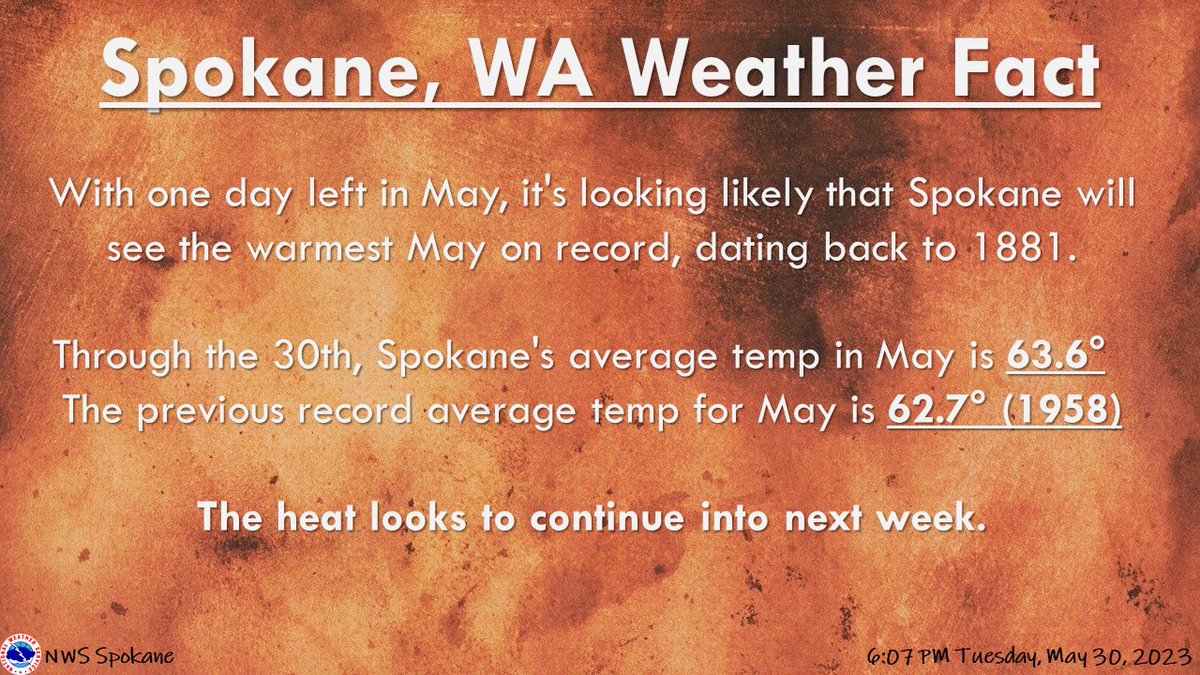 Spokane, WA Weather Fact

With one day left in May, it's looking likely that Spokane will see the warmest May on record, dating back to 1881.

Through the 30th, Spokane's average temp in May is 63.6°
The previous record average temp for May is 62.7° (1958)

The heat looks to continue into next week.

NWS Spokane

6:07 PM Tuesday, May 30, 2023